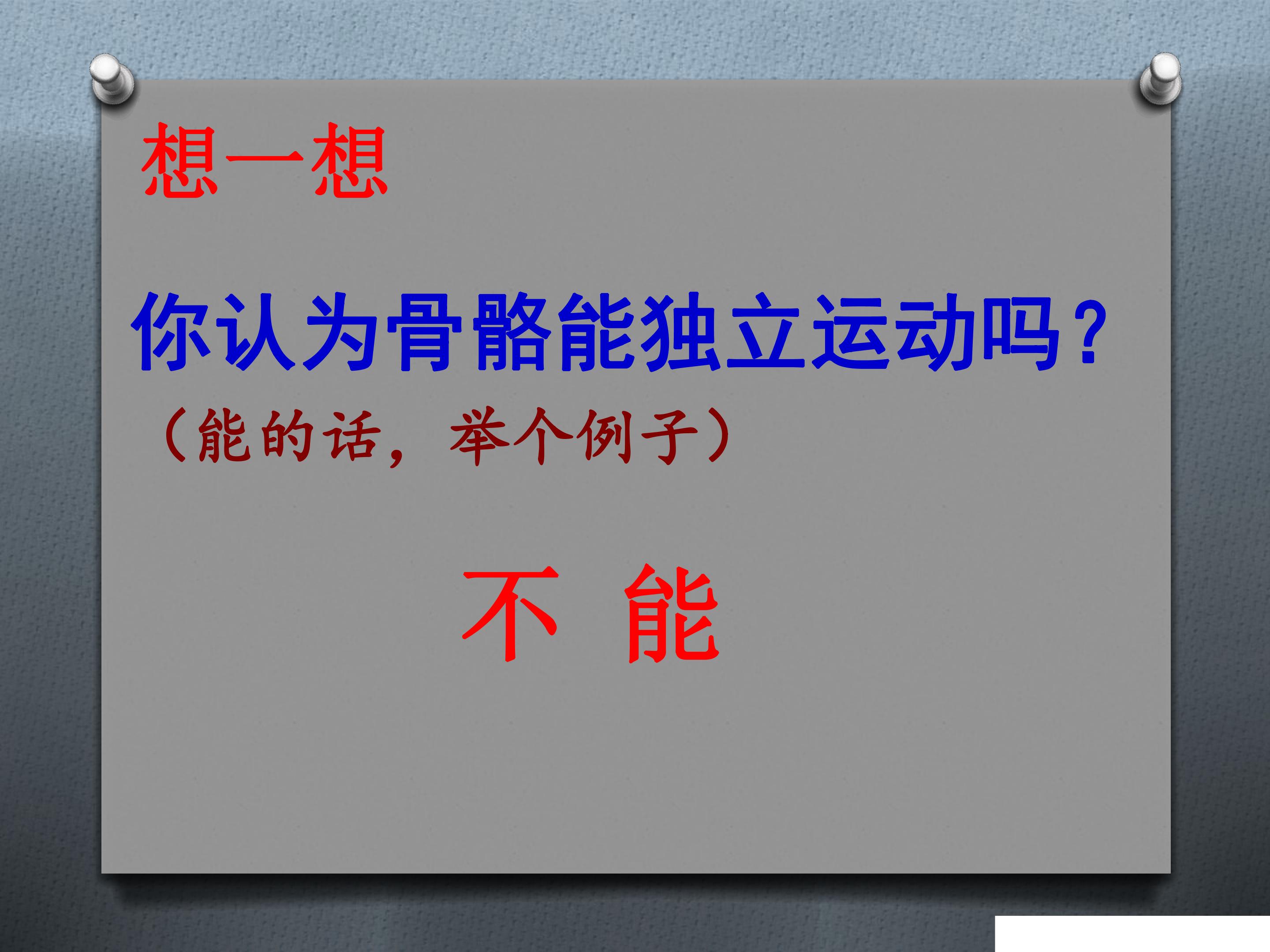 想一想

你认为骨骼能独立运动吗？

（能的话，举个例子）

不 能